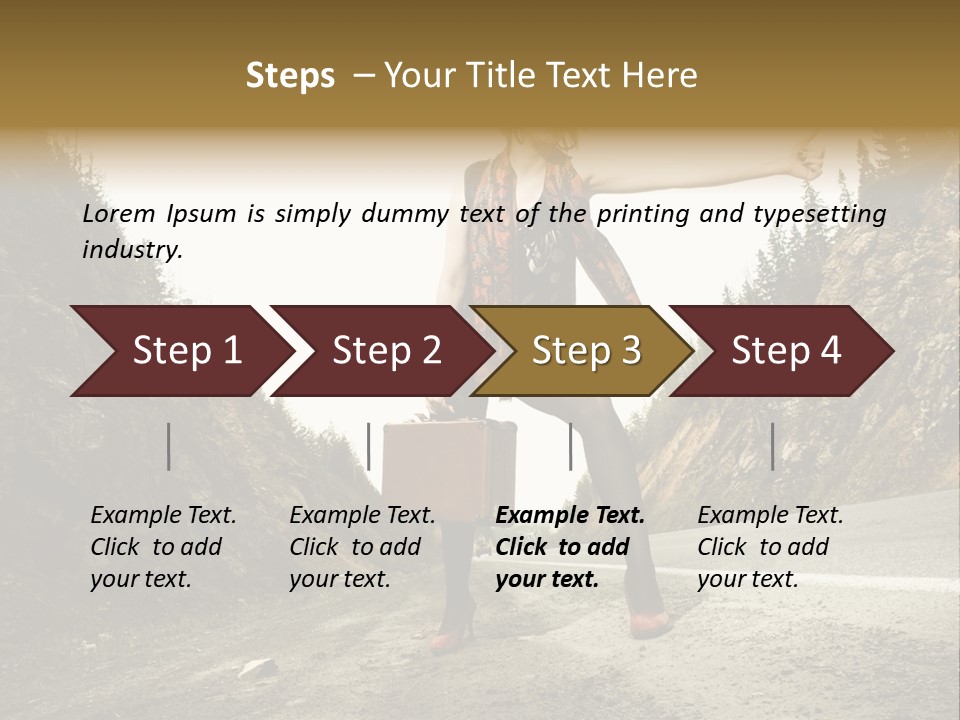 Steps – Your Title Text Here

Lorem Ipsum is simply dummy text of the printing and typesetting industry.

Step 1

Step 2

Step 3

Step 4

Example Text. Click to add your text.

Example Text. Click to add your text.

Example Text. Click to add your text.

Example Text. Click to add your text.